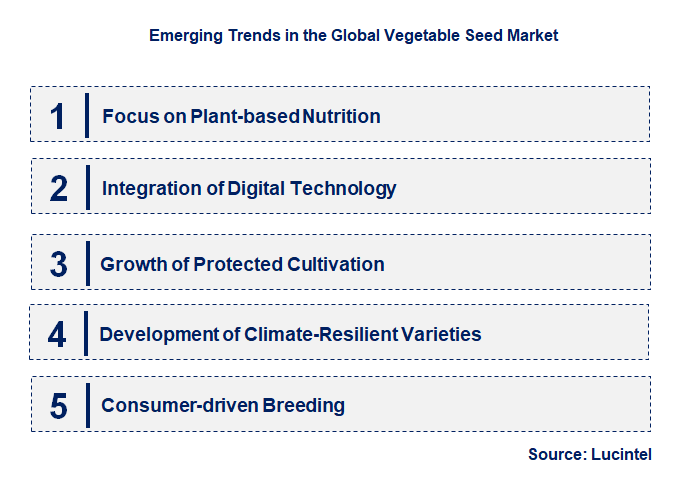 Emerging Trends in the Global Vegetable Seed Market

1 Focus on Plant-based Nutrition

2 Integration of Digital Technology

3 Growth of Protected Cultivation

4 Development of Climate-Resilient Varieties

5 Consumer-driven Breeding

Source: Lucintel